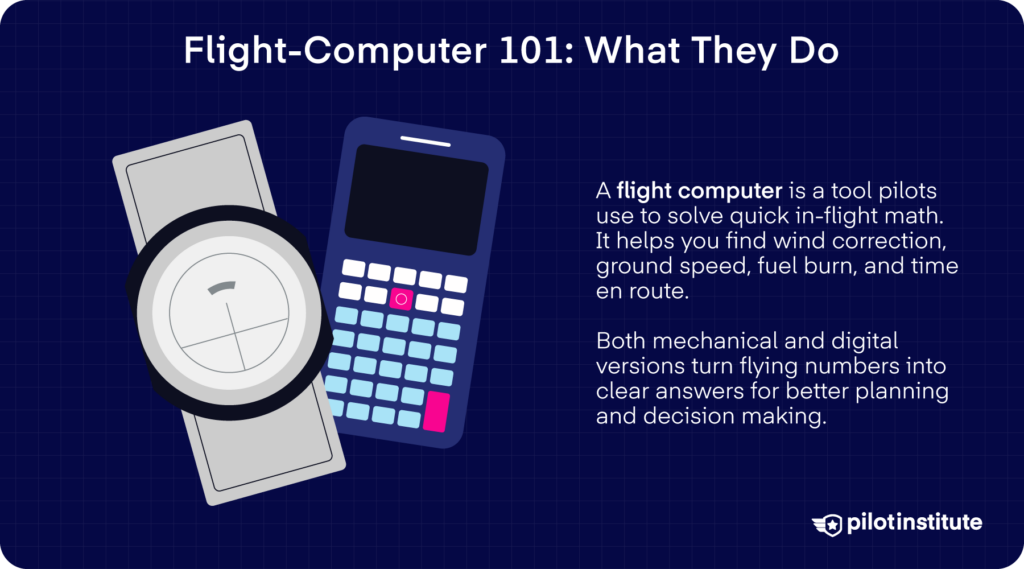 Flight-Computer 101: What They Do

A flight computer is a tool pilots use to solve quick in-flight math. It helps you find wind correction, ground speed, fuel burn, and time en route.

Both mechanical and digital versions turn flying numbers into clear answers for better planning and decision making.

pilotinstitute